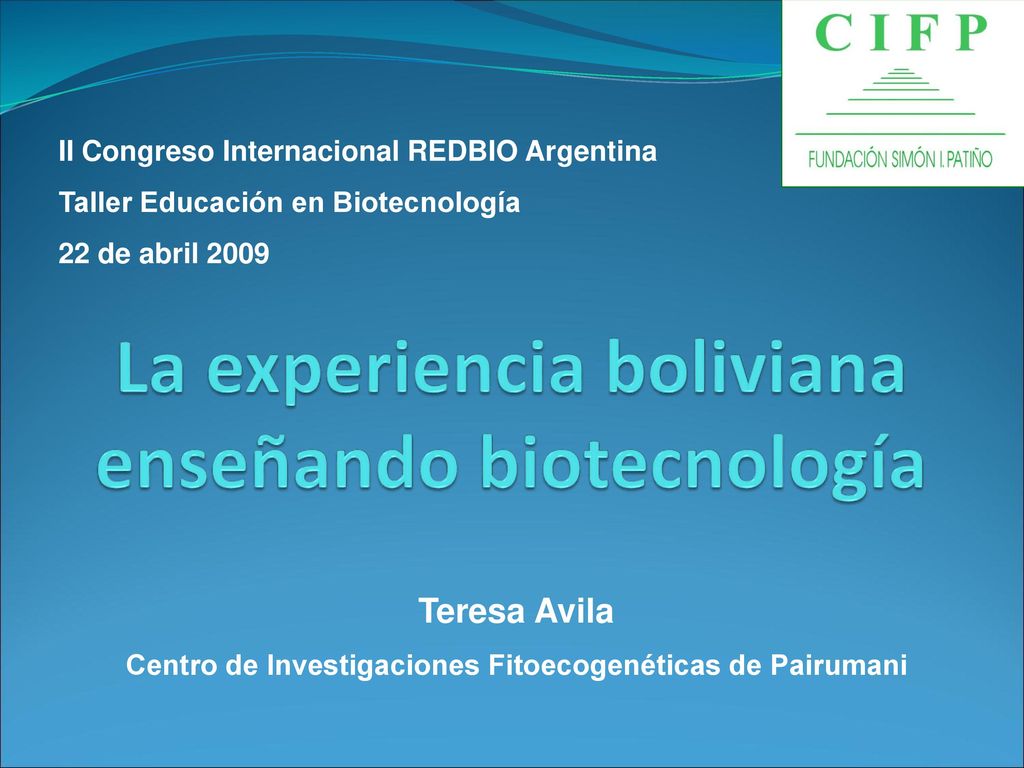 C I F P

FUNDACIÓN SIMÓN I. PATIÑO

II Congreso Internacional REDBIO Argentina

Taller Educación en Biotecnología

22 de abril 2009

La experiencia boliviana enseñando biotecnología

Teresa Avila

Centro de Investigaciones Fitoecogenéticas de Pairumani